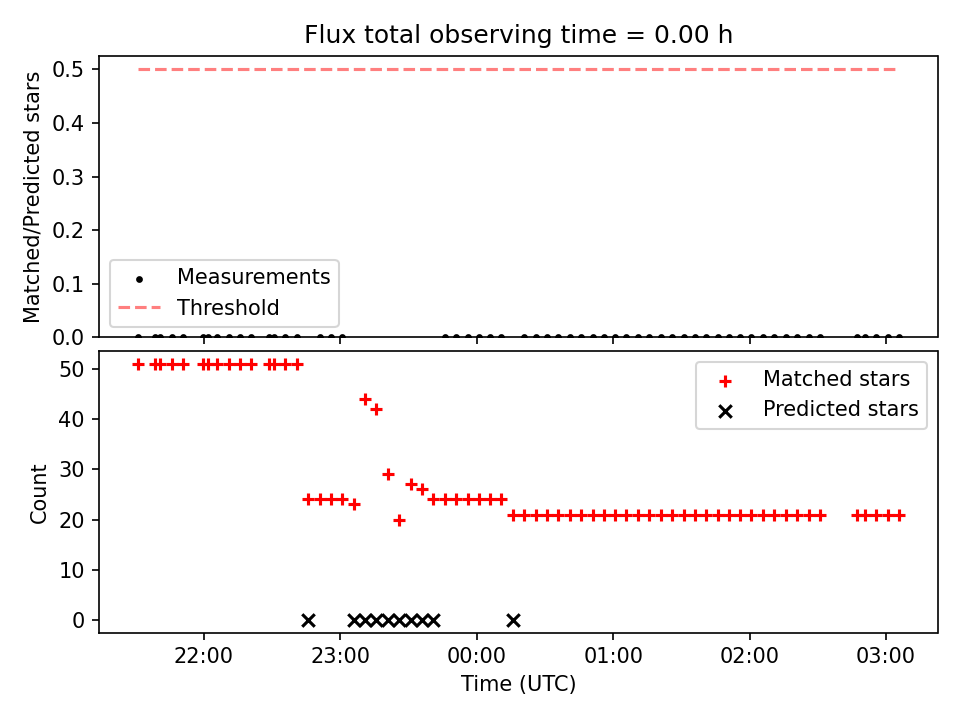 Flux total observing time = 0.00 h

Matched/Predicted stars

0.5
0.4
0.3
0.2
0.1
0.0

Measurements
Threshold

Count

50
40
30
20
10
0

Matched stars
Predicted stars

22:00
23:00
00:00
01:00
02:00
03:00

Time (UTC)